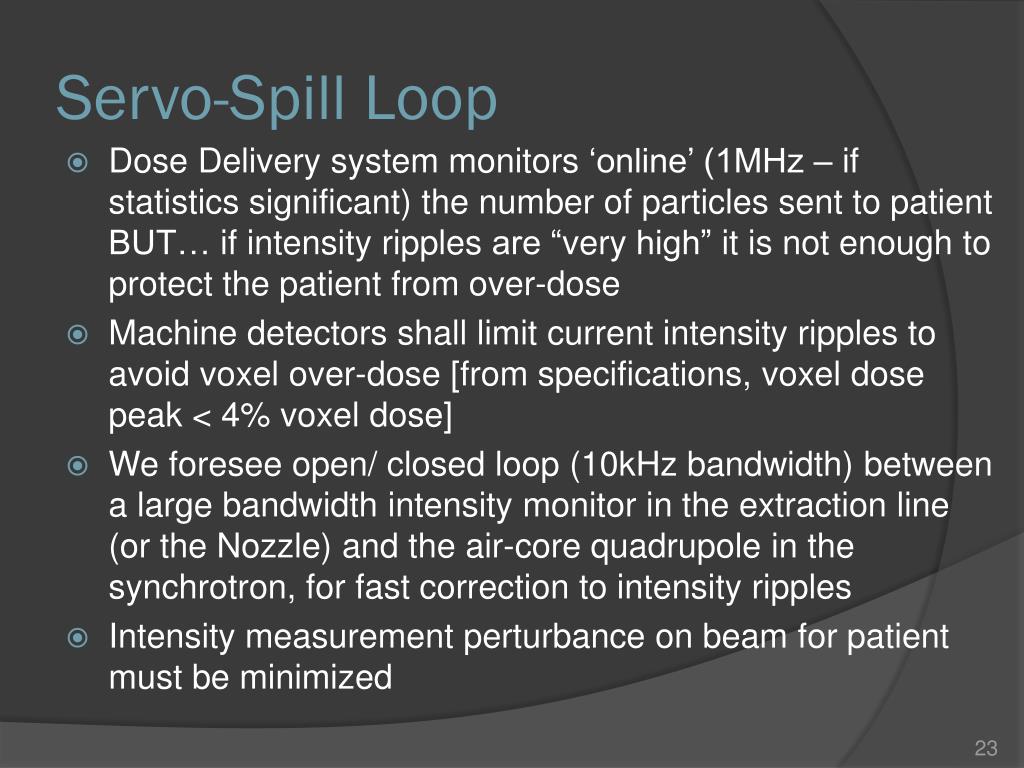 Servo-Spill Loop

Dose Delivery system monitors ‘online’ (1MHz – if statistics significant) the number of particles sent to patient BUT… if intensity ripples are “very high” it is not enough to protect the patient from over-dose

Machine detectors shall limit current intensity ripples to avoid voxel over-dose [from specifications, voxel dose peak < 4% voxel dose]

We foresee open/ closed loop (10kHz bandwidth) between a large bandwidth intensity monitor in the extraction line (or the Nozzle) and the air-core quadrupole in the synchrotron, for fast correction to intensity ripples

Intensity measurement perturbance on beam for patient must be minimized

23